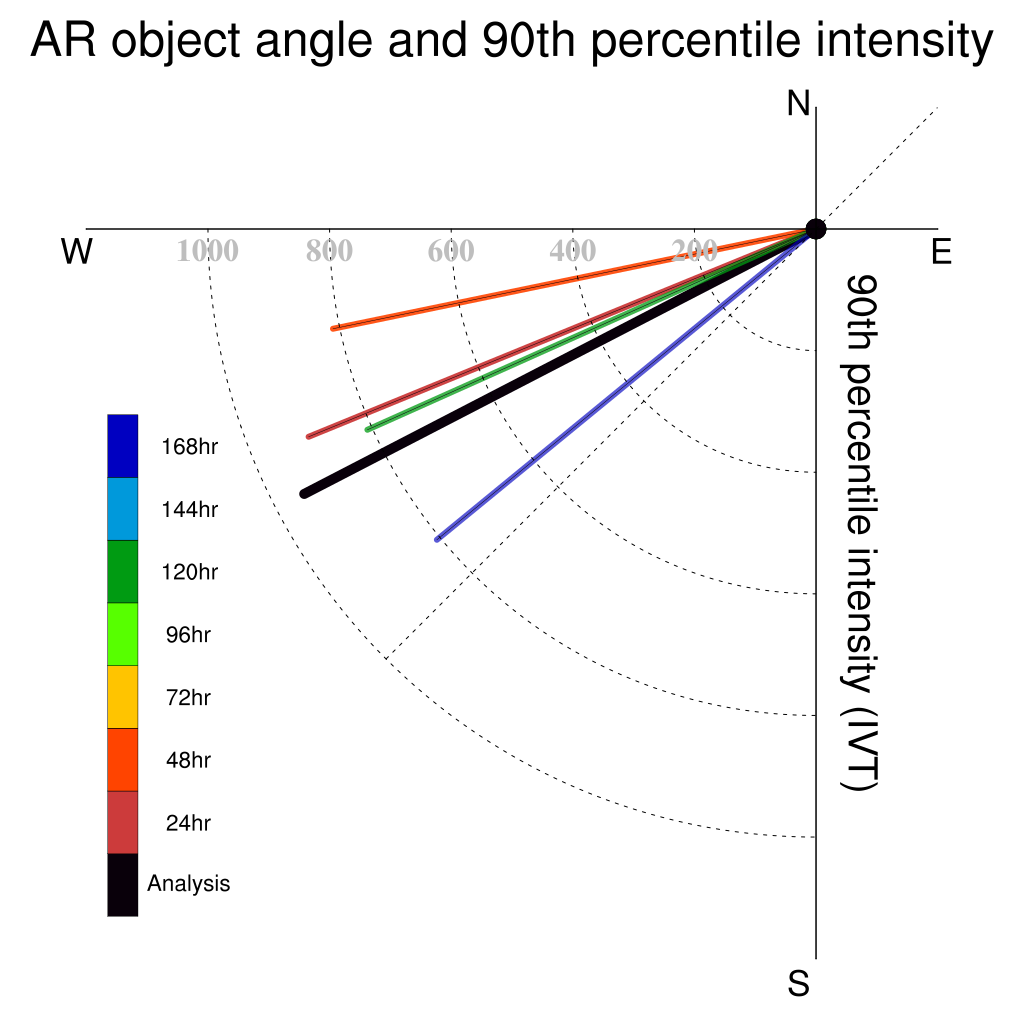 AR object angle and 90th percentile intensity

N

W

E

S

1000
800
600
400
200

90th percentile intensity (IVT)

168hr
144hr
120hr
96hr
72hr
48hr
24hr
Analysis